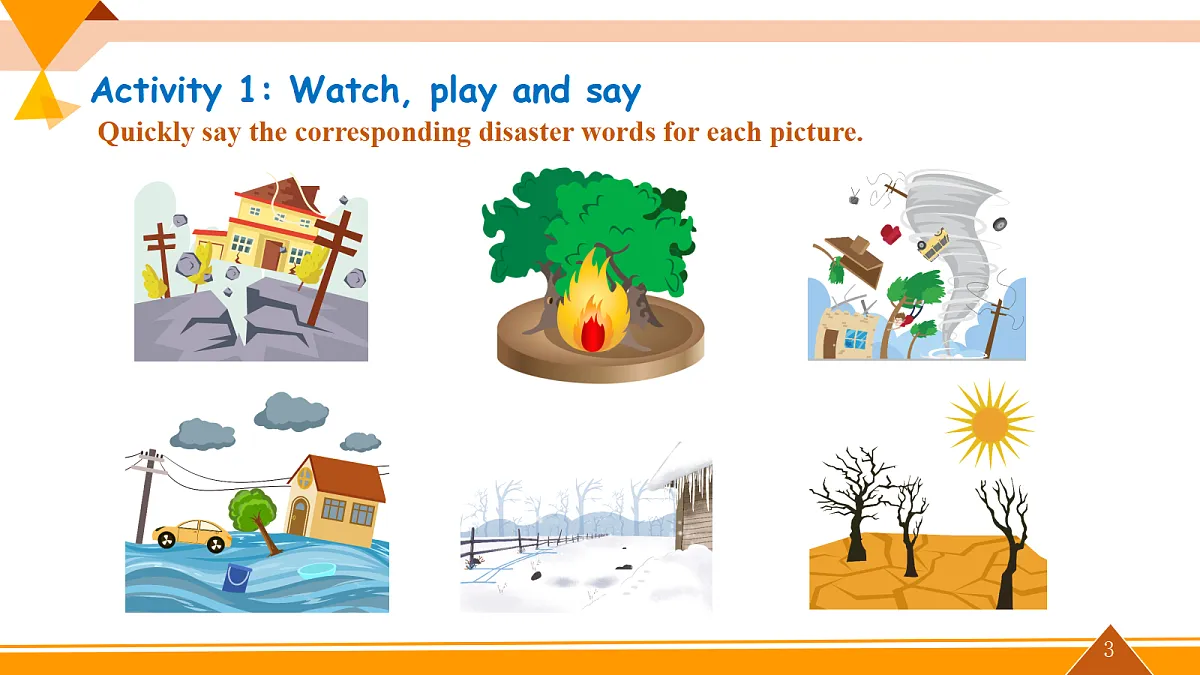 Activity 1: Watch, play and say

Quickly say the corresponding disaster words for each picture.

3